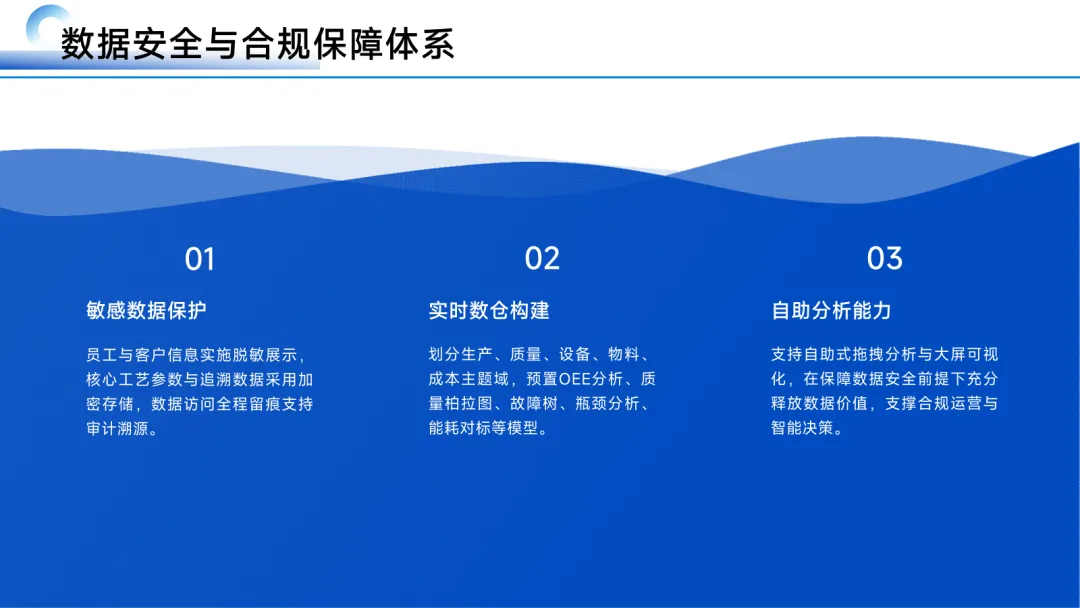 数据安全与合规保障体系

01

敏感数据保护

员工与客户信息实施脱敏展示，核心工艺参数与追溯数据采用加密存储，数据访问全程留痕支持审计溯源。

02

实时数仓构建

划分生产、质量、设备、物料、成本主题域，预置OEE分析、质量柏拉图、故障树、瓶颈分析、能耗对标等模型。

03

自助分析能力

支持自助式拖拽分析与大屏可视化，在保障数据安全前提下充分释放数据价值，支撑合规运营与智能决策。